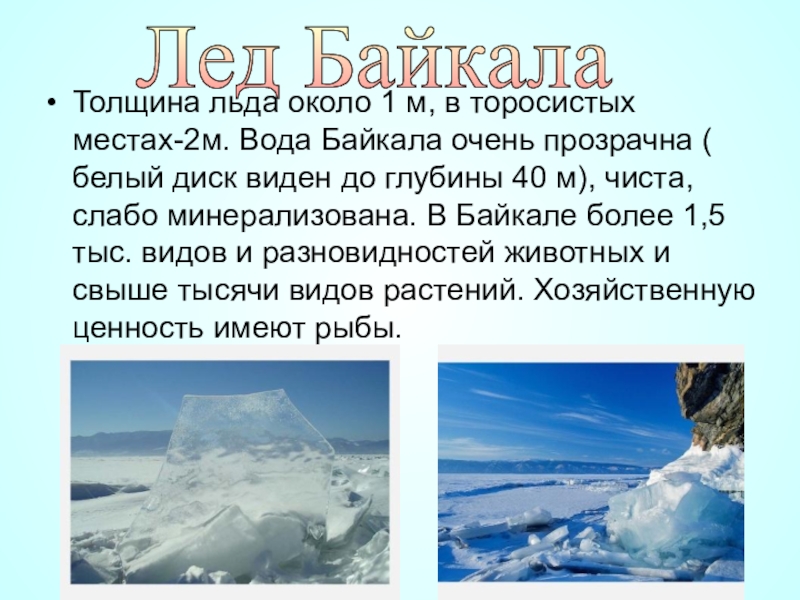 Лед Байкала

• Толщина льда около 1 м, в торосистых местах-2м. Вода Байкала очень прозрачна ( белый диск виден до глубины 40 м), чиста, слабо минерализована. В Байкале более 1,5 тыс. видов и разновидностей животных и свыше тысячи видов растений. Хозяйственную ценность имеют рыбы.